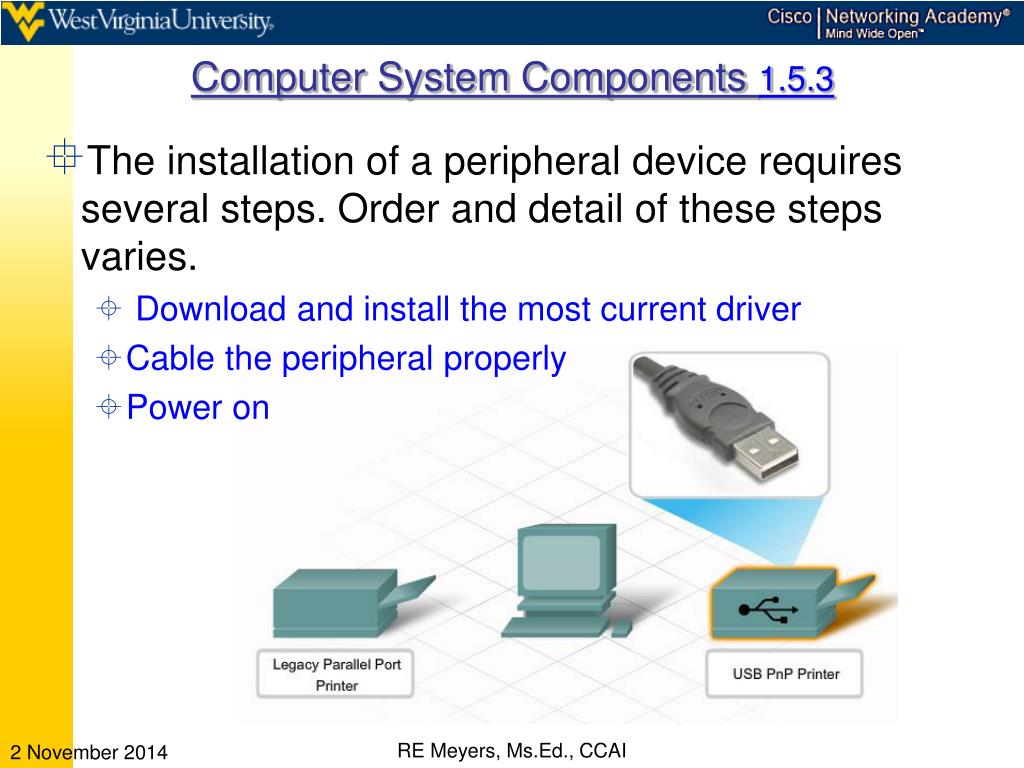 WestVirginiaUniversity.

Cisco | Networking Academy®
Mind Wide Open™

Computer System Components 1.5.3

The installation of a peripheral device requires several steps. Order and detail of these steps varies.

Download and install the most current driver

Cable the peripheral properly

Power on

Legacy Parallel Port Printer

USB PnP Printer

2 November 2014

RE Meyers, Ms.Ed., CCAI